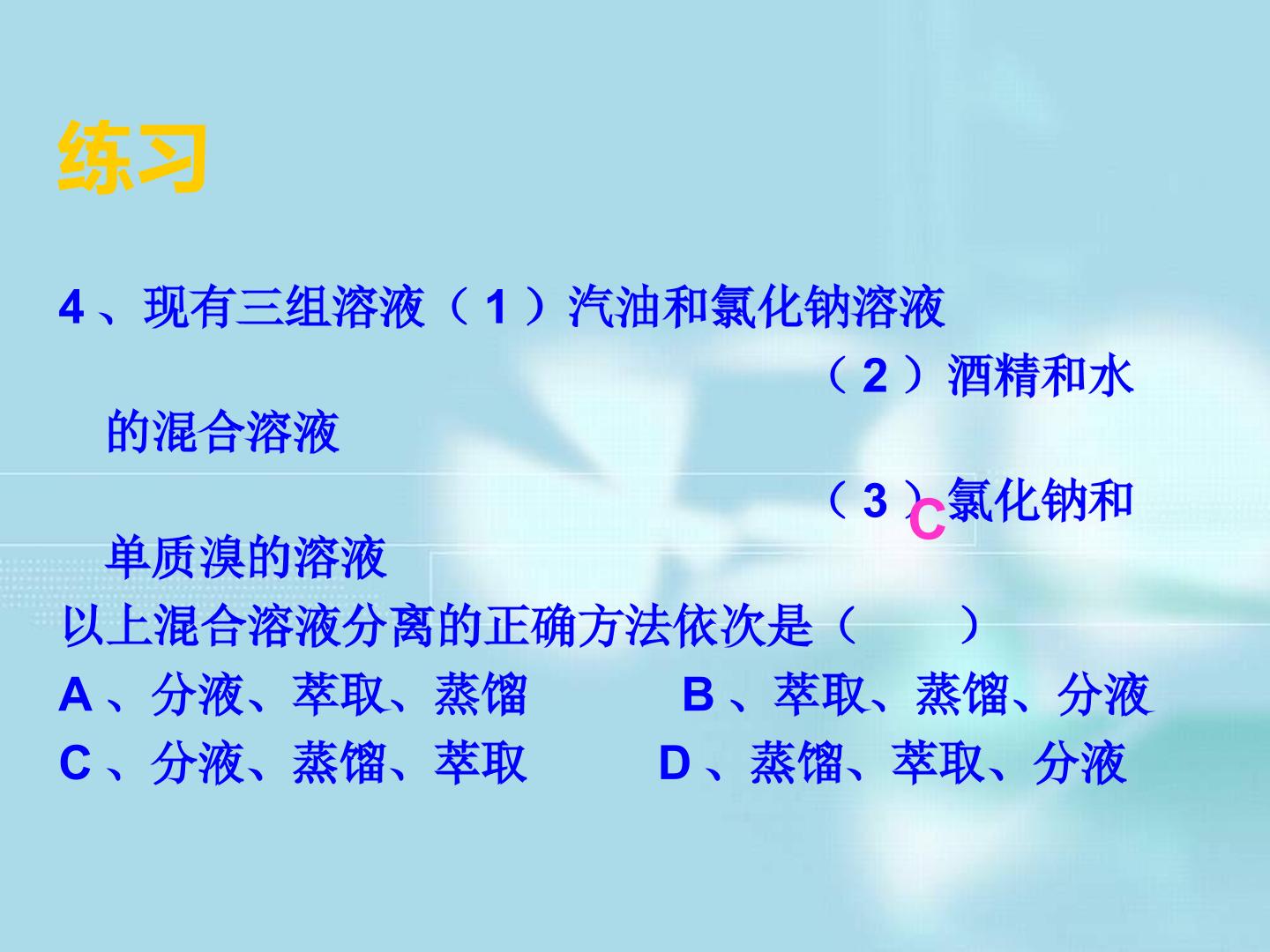 练习

4、现有三组溶液（1）汽油和氯化钠溶液

（2）酒精和水的混合溶液

（3）氯化钠和单质溴的溶液

C

以上混合溶液分离的正确方法依次是（ ）

A、分液、萃取、蒸馏 B、萃取、蒸馏、分液

C、分液、蒸馏、萃取 D、蒸馏、萃取、分液